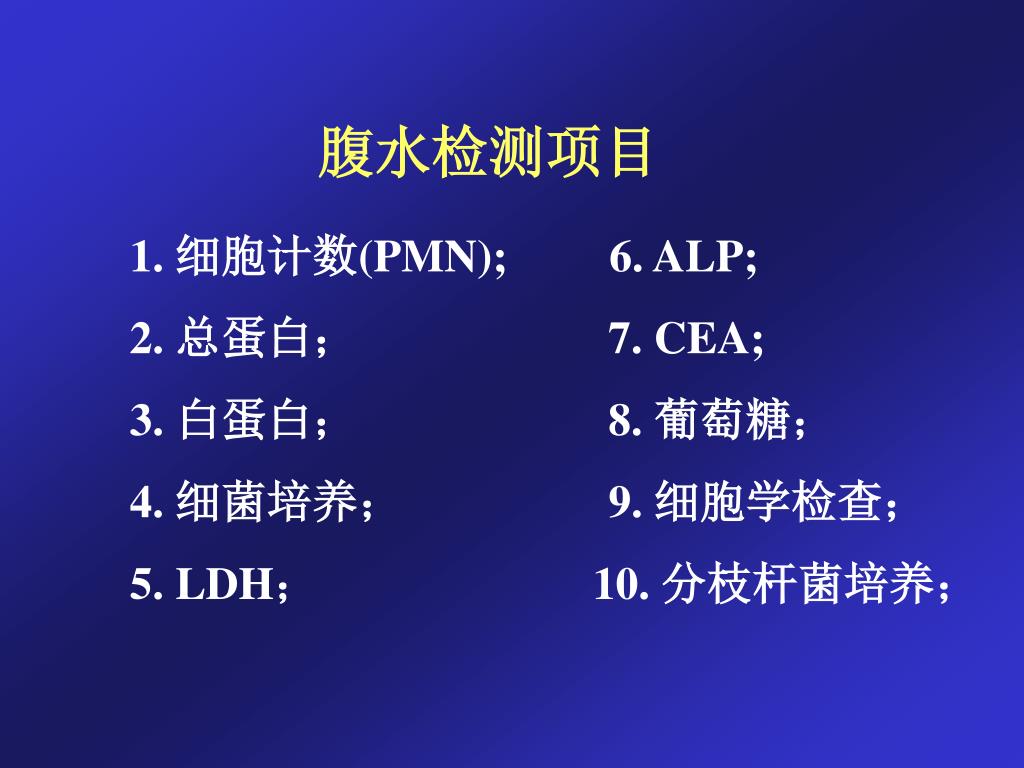 腹水检测项目

1. 细胞计数(PMN);
2. 总蛋白；
3. 白蛋白；
4. 细菌培养；
5. LDH；

6. ALP;
7. CEA;
8. 葡萄糖；
9. 细胞学检查；
10. 分枝杆菌培养；